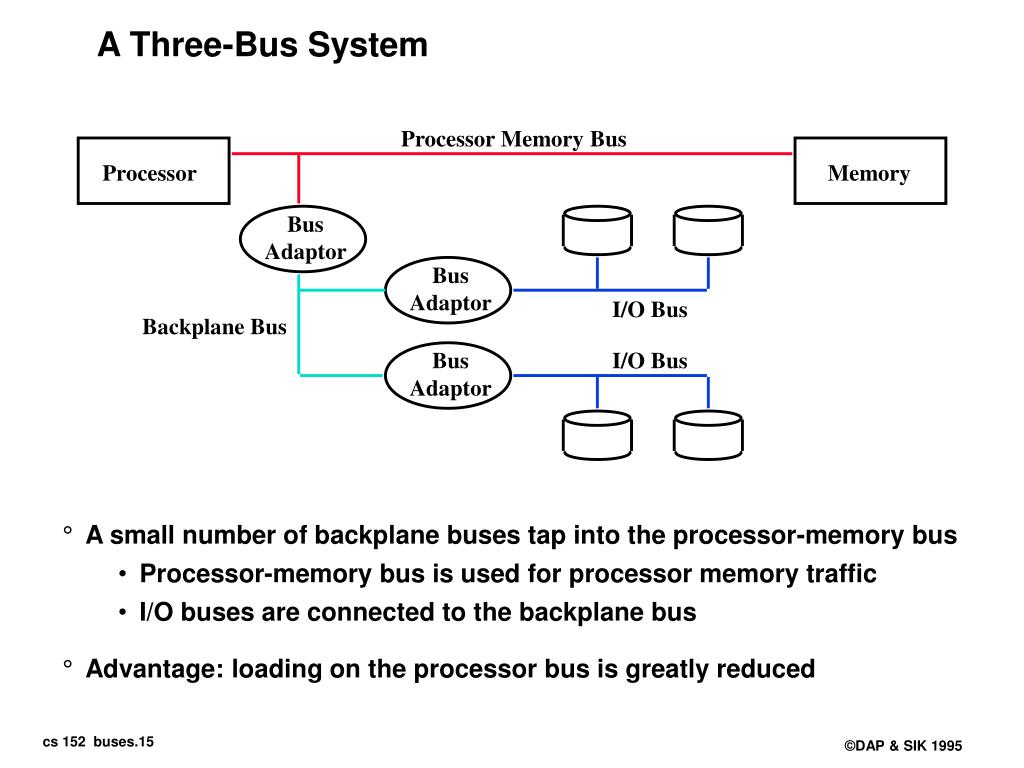 A Three-Bus System

Processor Memory Bus

Processor

Memory

Bus Adaptor

Bus Adaptor

I/O Bus

Backplane Bus

Bus Adaptor

I/O Bus

° A small number of backplane buses tap into the processor-memory bus

• Processor-memory bus is used for processor memory traffic

• I/O buses are connected to the backplane bus

° Advantage: loading on the processor bus is greatly reduced

cs 152 buses.15

©DAP & SIK 1995